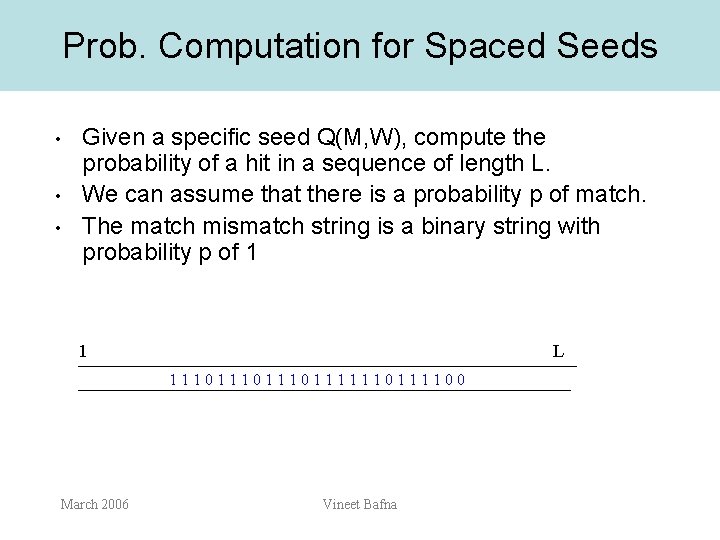 Prob. Computation for Spaced Seeds

• Given a specific seed Q(M,W), compute the probability of a hit in a sequence of length L.
• We can assume that there is a probability p of match.
• The match mismatch string is a binary string with probability p of 1

1

L

1 1 1 0 1 1 1 0 1 1 1 0 1 1 1 1 1 1 0 1 1 1 1 0 0

March 2006

Vineet Bafna